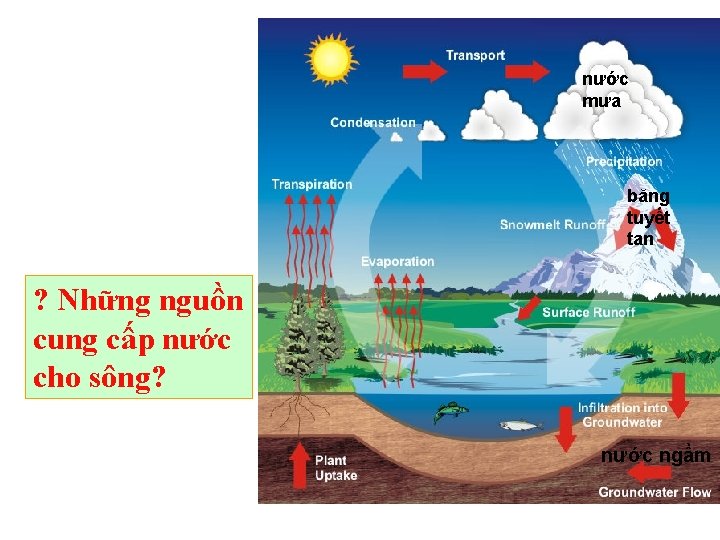 ? Những nguồn cung cấp nước cho sông?

Transport

nước mưa

Condensation

Precipitation

Transpiration

băng tuyết tan

Snowmelt Runoff

Evaporation

Surface Runoff

Infiltration into Groundwater

nước ngầm

Plant Uptake

Groundwater Flow